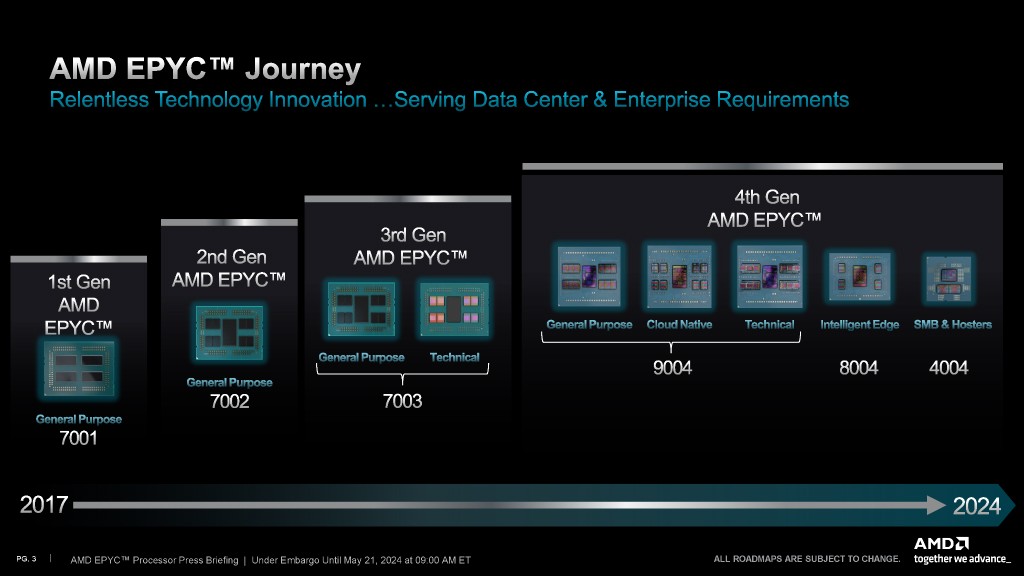 AMD EPYC™ Journey
Relentless Technology Innovation …Serving Data Center & Enterprise Requirements

1st Gen AMD EPYC™
General Purpose
7001

2nd Gen AMD EPYC™
General Purpose
7002

3rd Gen AMD EPYC™
General Purpose
Technical
7003

4th Gen AMD EPYC™
General Purpose
Cloud Native
Technical
Intelligent Edge
SMB & Hosters
9004
8004
4004

2017
2024

PG. 3 | AMD EPYC™ Processor Press Briefing | Under Embargo Until May 21, 2024 at 09:00 AM ET

ALL ROADMAPS ARE SUBJECT TO CHANGE.

AMD
together we advance_